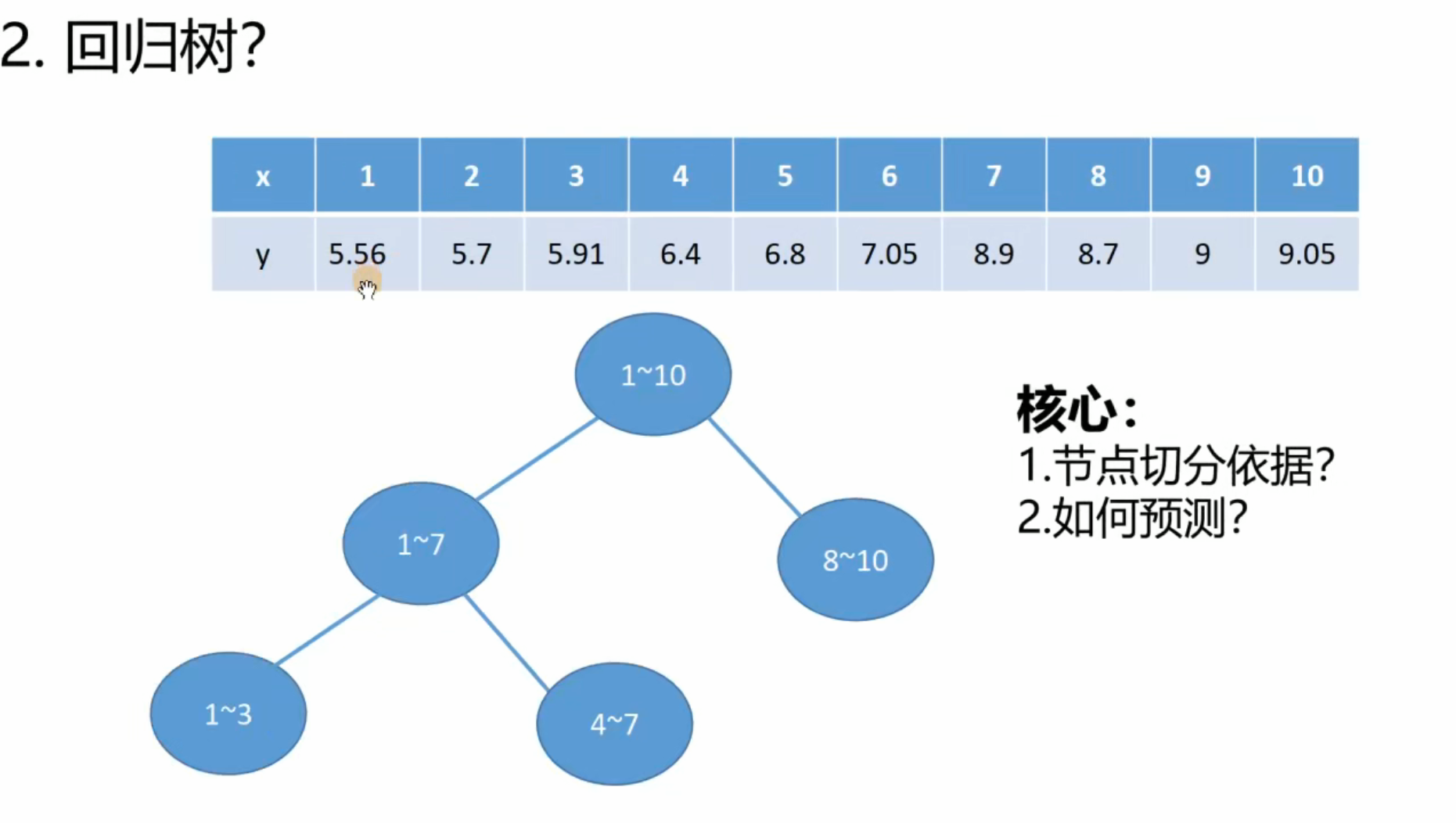 2. 回归树?

| x | 1 | 2 | 3 | 4 | 5 | 6 | 7 | 8 | 9 | 10 |
|---|---|---|---|---|---|---|---|---|---|---|
| y | 5.56 | 5.7 | 5.91 | 6.4 | 6.8 | 7.05 | 8.9 | 8.7 | 9 | 9.05 |

1~10

1~7

8~10

1~3

4~7

核心:
1.节点切分依据?
2.如何预测?